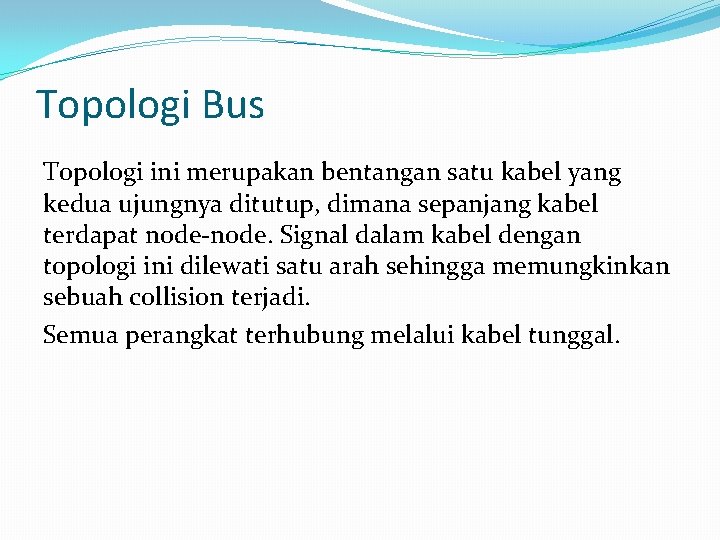 Topologi Bus

Topologi ini merupakan bentangan satu kabel yang kedua ujungnya ditutup, dimana sepanjang kabel terdapat node-node. Signal dalam kabel dengan topologi ini dilewati satu arah sehingga memungkinkan sebuah collision terjadi.

Semua perangkat terhubung melalui kabel tunggal.